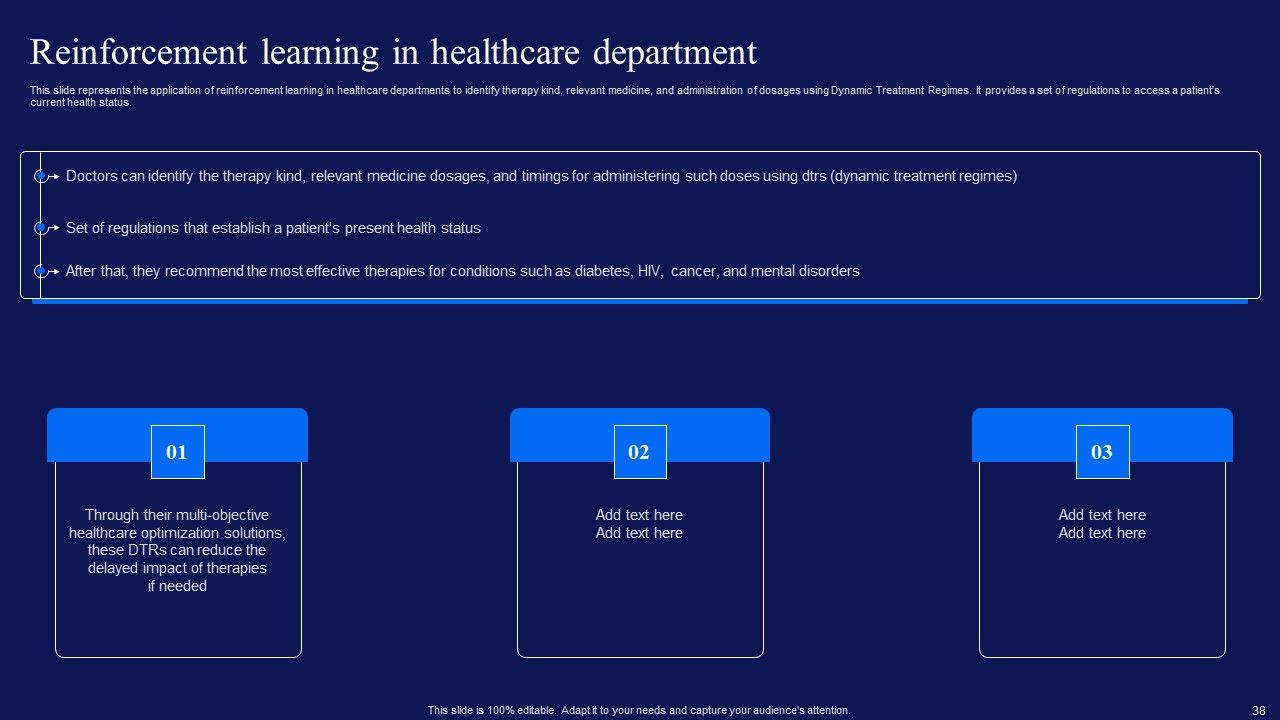 Reinforcement learning in healthcare department

This slide represents the application of reinforcement learning in healthcare departments to identify therapy kind, relevant medicine, and administration of dosages using Dynamic Treatment Regimes. It provides a set of regulations to access a patient's current health status.

Doctors can identify the therapy kind, relevant medicine dosages, and timings for administering such doses using dtrs (dynamic treatment regimes)

Set of regulations that establish a patient's present health status

After that, they recommend the most effective therapies for conditions such as diabetes, HIV, cancer, and mental disorders

01

Through their multi-objective healthcare optimization solutions, these DTRs can reduce the delayed impact of therapies if needed

02

Add text here
Add text here

03

Add text here
Add text here

This slide is 100% editable. Adapt it to your needs and capture your audience's attention.

38